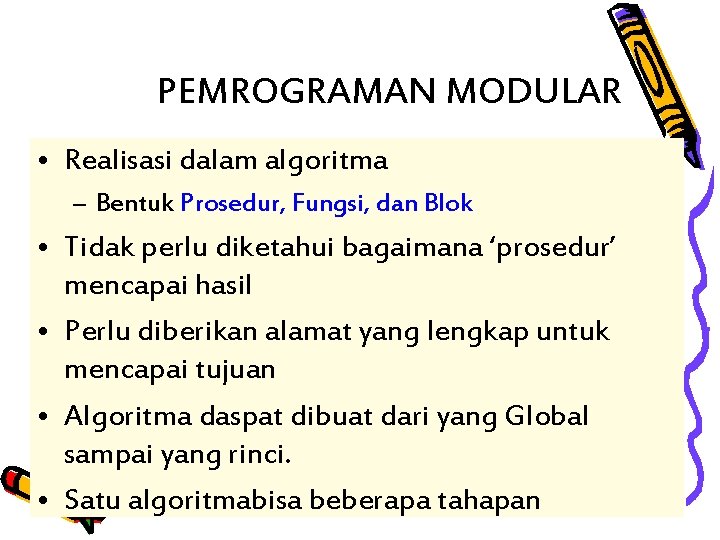 PEMROGRAMAN MODULAR

• Realisasi dalam algoritma
– Bentuk Prosedur, Fungsi, dan Blok
• Tidak perlu diketahui bagaimana ‘prosedur’ mencapai hasil
• Perlu diberikan alamat yang lengkap untuk mencapai tujuan
• Algoritma daspat dibuat dari yang Global sampai yang rinci.
• Satu algoritmabisa beberapa tahapan